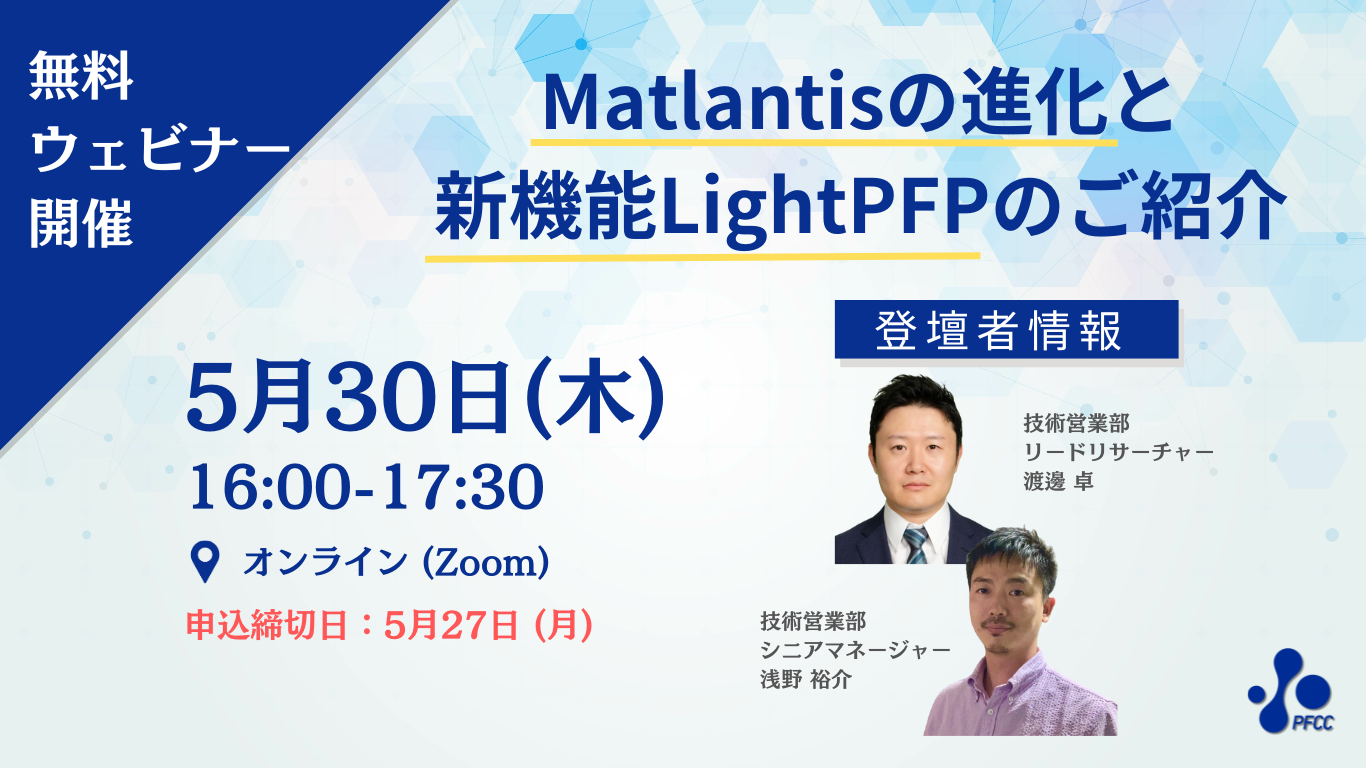 無料
ウェビナー
開催

Matlantisの進化と
新機能LightPFPのご紹介

登壇者情報

5月30日(木)
16:00-17:30
オンライン (Zoom)
申込締切日：5月27日 (月)

技術営業部
リードリサーチャー
渡邊 卓

技術営業部
シニアマネージャー
浅野 裕介

PFCC